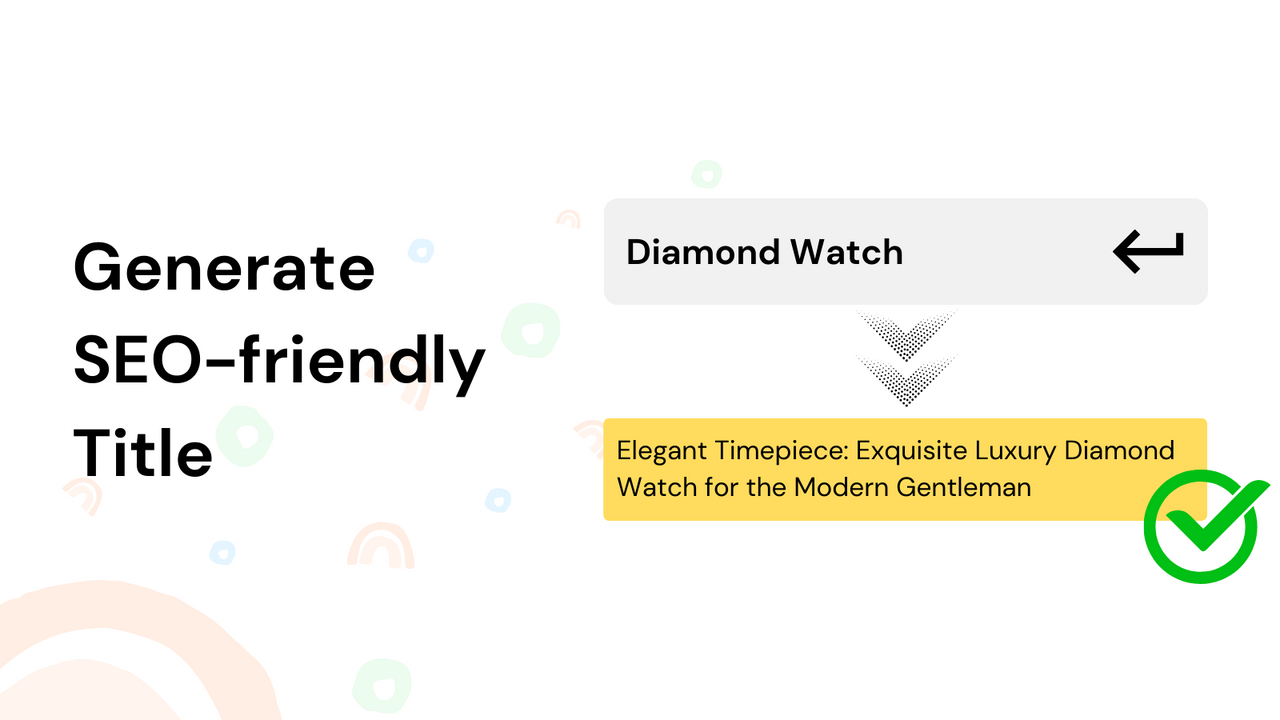 Generate SEO-friendly Title

Diamond Watch

Elegant Timepiece: Exquisite Luxury Diamond Watch for the Modern Gentleman